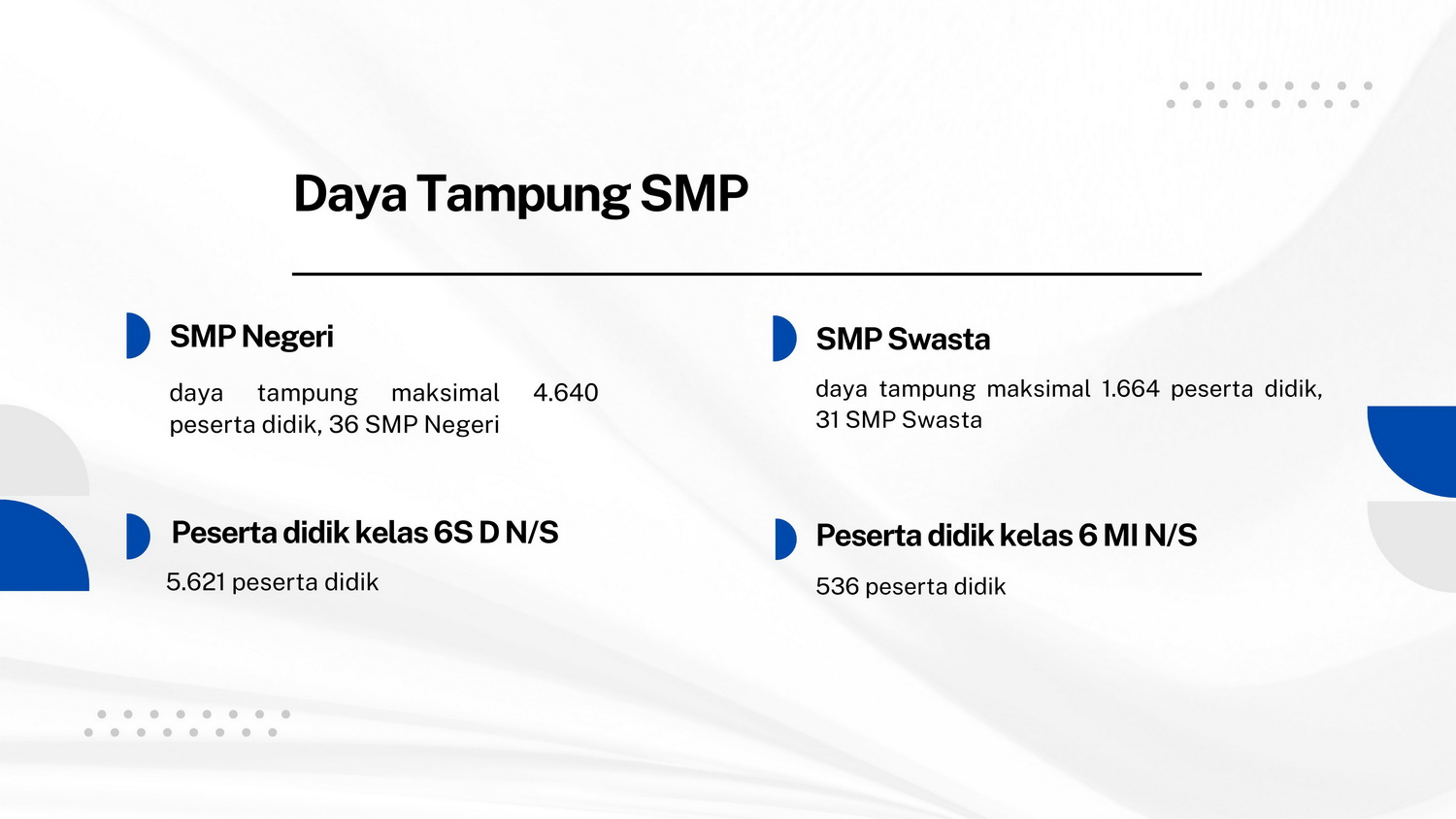 Daya Tampung SMP

SMP Negeri

daya tampung maksimal 4.640 peserta didik, 36 SMP Negeri

Peserta didik kelas 6S D N/S

5.621 peserta didik

SMP Swasta

daya tampung maksimal 1.664 peserta didik, 31 SMP Swasta

Peserta didik kelas 6 MI N/S

536 peserta didik